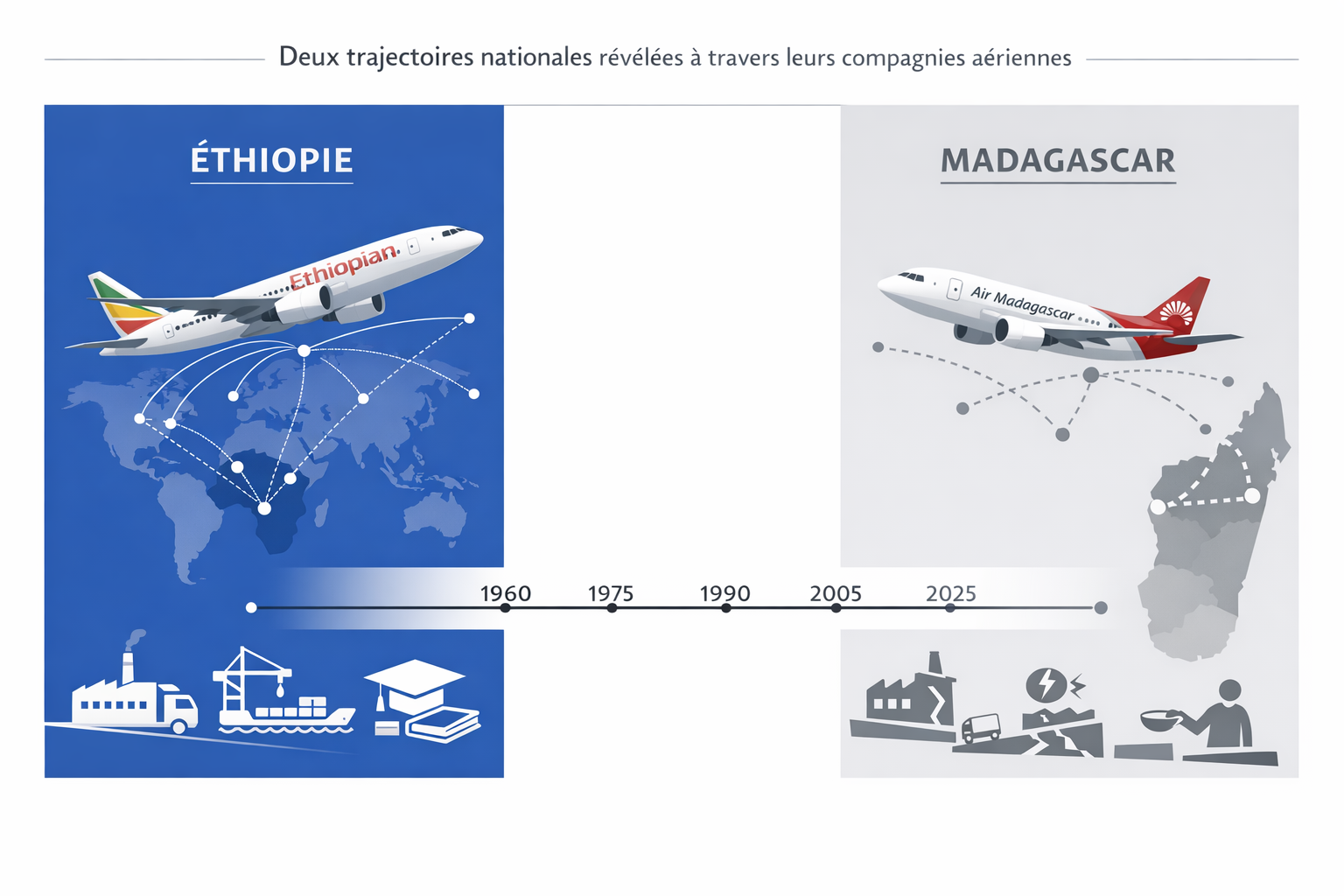 Deux trajectoires nationales révélées à travers leurs compagnies aériennes

ÉTHIOPIE

Ethiopian

MADAGASCAR

Air Madagascar

1960 1975 1990 2005 2025